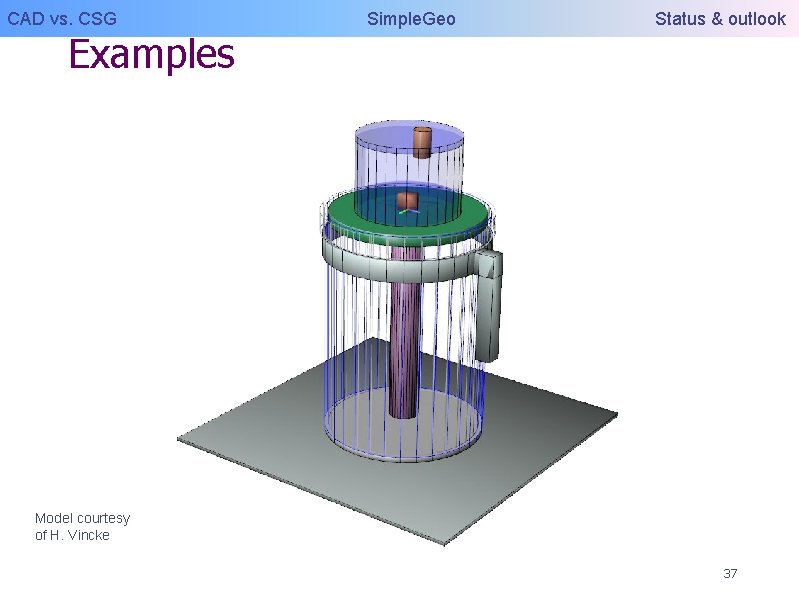 CAD vs. CSG SimpleGeo Status & outlook

Examples

Model courtesy
of H. Vincke

37